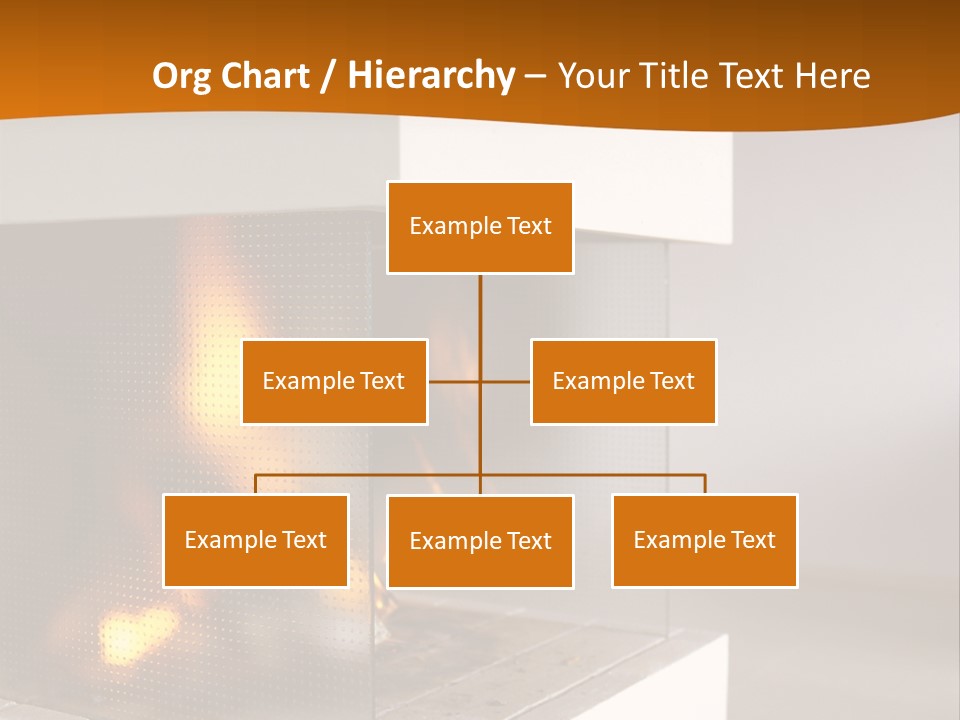 Org Chart / Hierarchy – Your Title Text Here

Example Text

Example Text

Example Text

Example Text

Example Text

Example Text